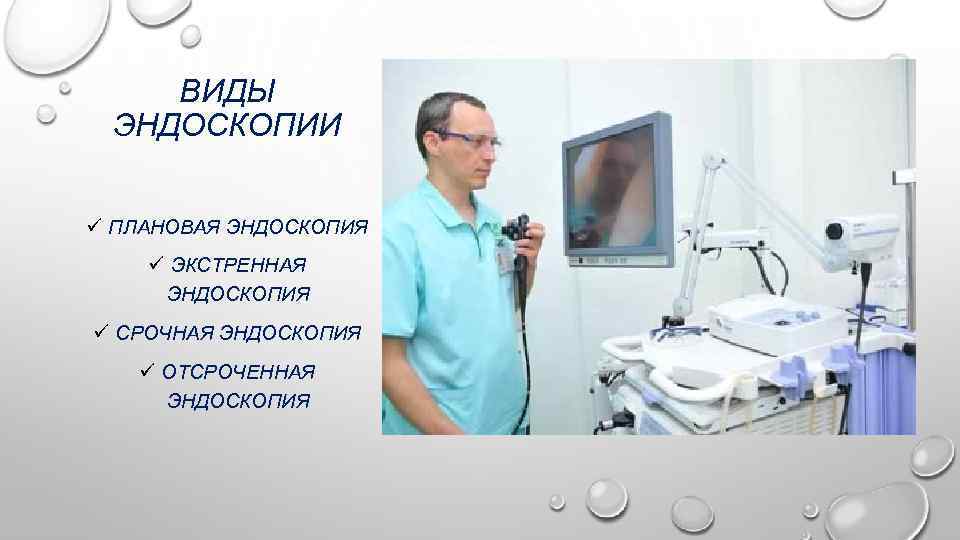 ВИДЫ ЭНДОСКОПИИ

✓ ПЛАНОВАЯ ЭНДОСКОПИЯ

✓ ЭКСТРЕННАЯ ЭНДОСКОПИЯ

✓ СРОЧНАЯ ЭНДОСКОПИЯ

✓ ОТСРОЧЕННАЯ ЭНДОСКОПИЯ